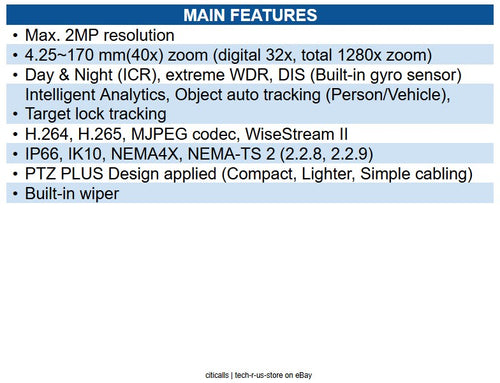 MAIN FEATURES

• Max. 2MP resolution
• 4.25~170 mm(40x) zoom (digital 32x, total 1280x zoom)
• Day & Night (ICR), extreme WDR, DIS (Built-in gyro sensor)
Intelligent Analytics, Object auto tracking (Person/Vehicle),
• Target lock tracking
• H.264, H.265, MJPEG codec, WiseStream II
• IP66, IK10, NEMA4X, NEMA-TS 2 (2.2.8, 2.2.9)
• PTZ PLUS Design applied (Compact, Lighter, Simple cabling)
• Built-in wiper

citicalls | tech-r-us-store on eBay